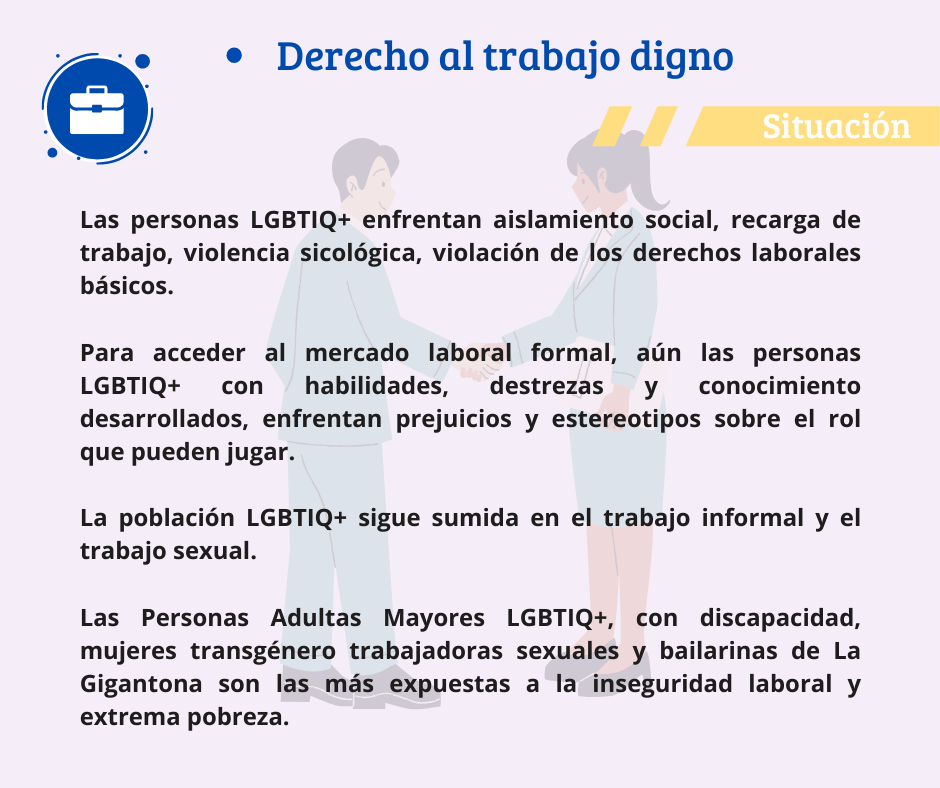 • Derecho al trabajo digno

Situación

Las personas LGBTIQ+ enfrentan aislamiento social, recarga de trabajo, violencia sicológica, violación de los derechos laborales básicos.

Para acceder al mercado laboral formal, aún las personas LGBTIQ+ con habilidades, destrezas y conocimiento desarrollados, enfrentan prejuicios y estereotipos sobre el rol que pueden jugar.

La población LGBTIQ+ sigue sumida en el trabajo informal y el trabajo sexual.

Las Personas Adultas Mayores LGBTIQ+, con discapacidad, mujeres transgénero trabajadoras sexuales y bailarinas de La Gigantona son las más expuestas a la inseguridad laboral y extrema pobreza.